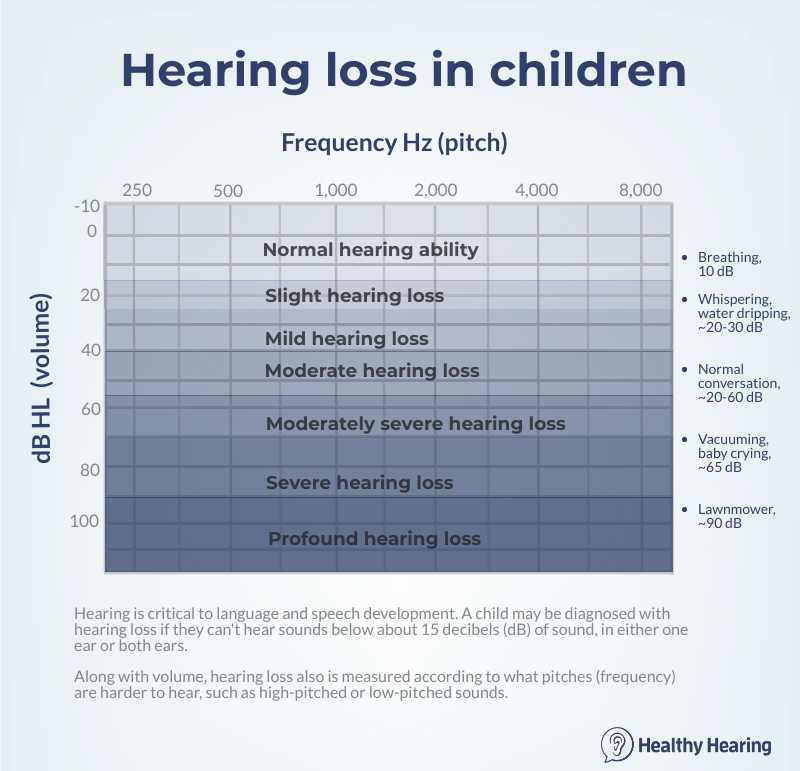 Hearing loss in children

Frequency Hz (pitch)

250 500 1,000 2,000 4,000 8,000

dB HL (volume)

-10
0
20
40
60
80
100

Normal hearing ability
Slight hearing loss
Mild hearing loss
Moderate hearing loss
Moderately severe hearing loss
Severe hearing loss
Profound hearing loss

• Breathing, 10 dB
• Whispering, water dripping, ~20-30 dB
• Normal conversation, ~20-60 dB
• Vacuuming, baby crying, ~65 dB
• Lawnmower, ~90 dB

Hearing is critical to language and speech development. A child may be diagnosed with hearing loss if they can't hear sounds below about 15 decibels (dB) of sound, in either one ear or both ears.

Along with volume, hearing loss also is measured according to what pitches (frequency) are harder to hear, such as high-pitched or low-pitched sounds.

Healthy Hearing